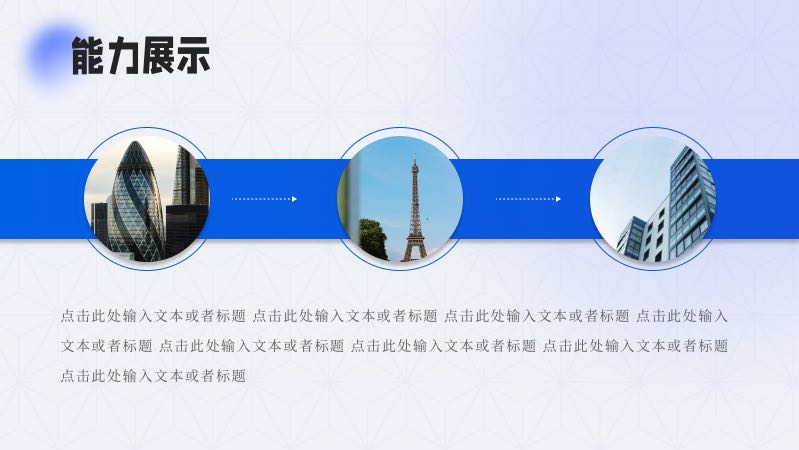 能力展示

点击此处输入文本或者标题 点击此处输入文本或者标题 点击此处输入文本或者标题 点击此处输入文本或者标题 点击此处输入文本或者标题 点击此处输入文本或者标题 点击此处输入文本或者标题 点击此处输入文本或者标题